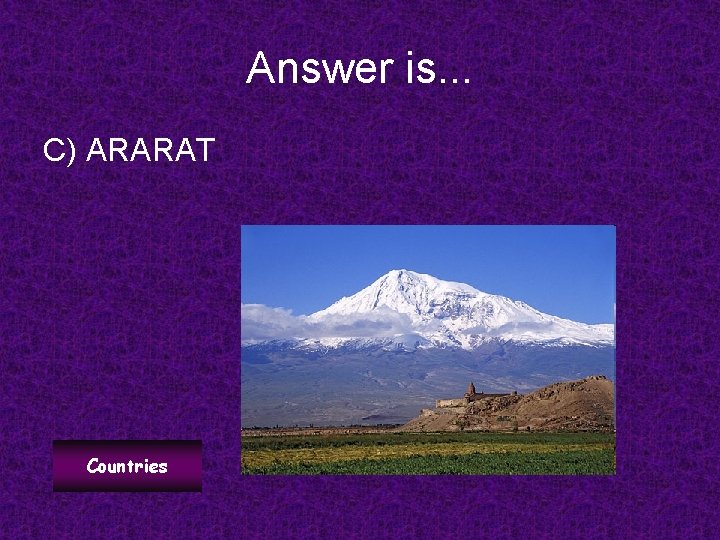 Answer is...

C) ARARAT

Countries